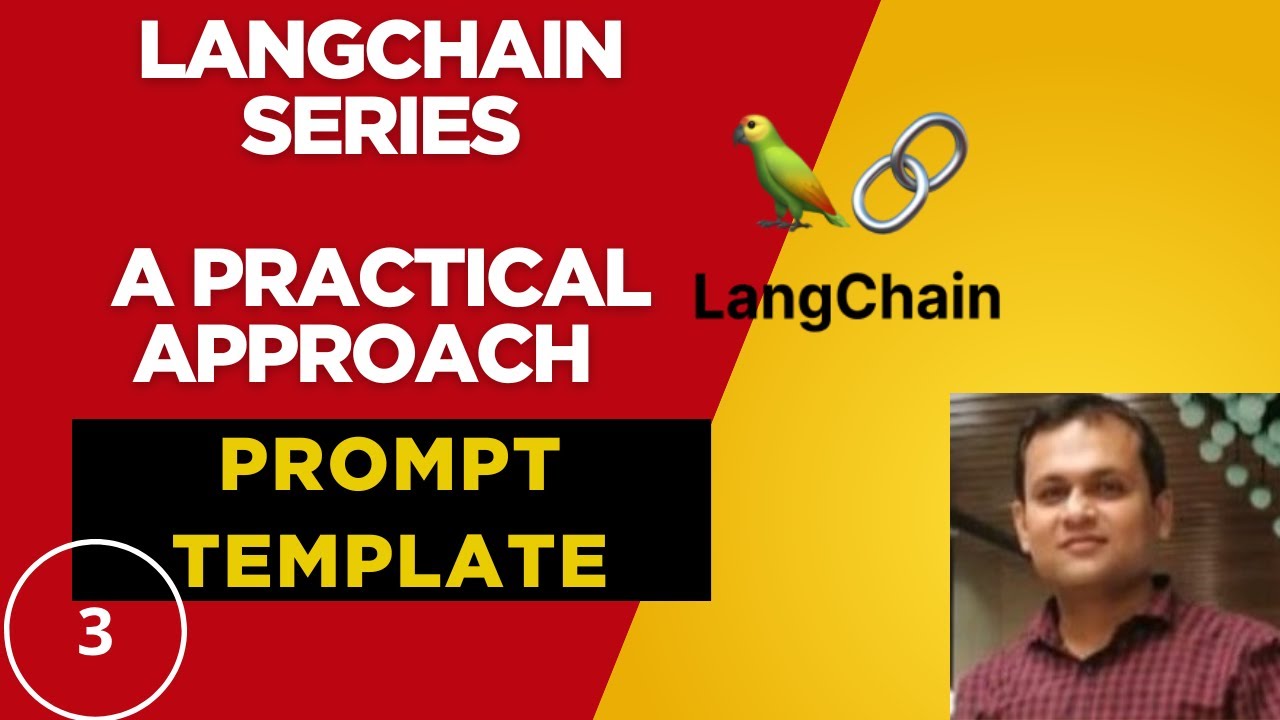 LANGCHAIN SERIES

A PRACTICAL APPROACH

LangChain

PROMPT TEMPLATE

3